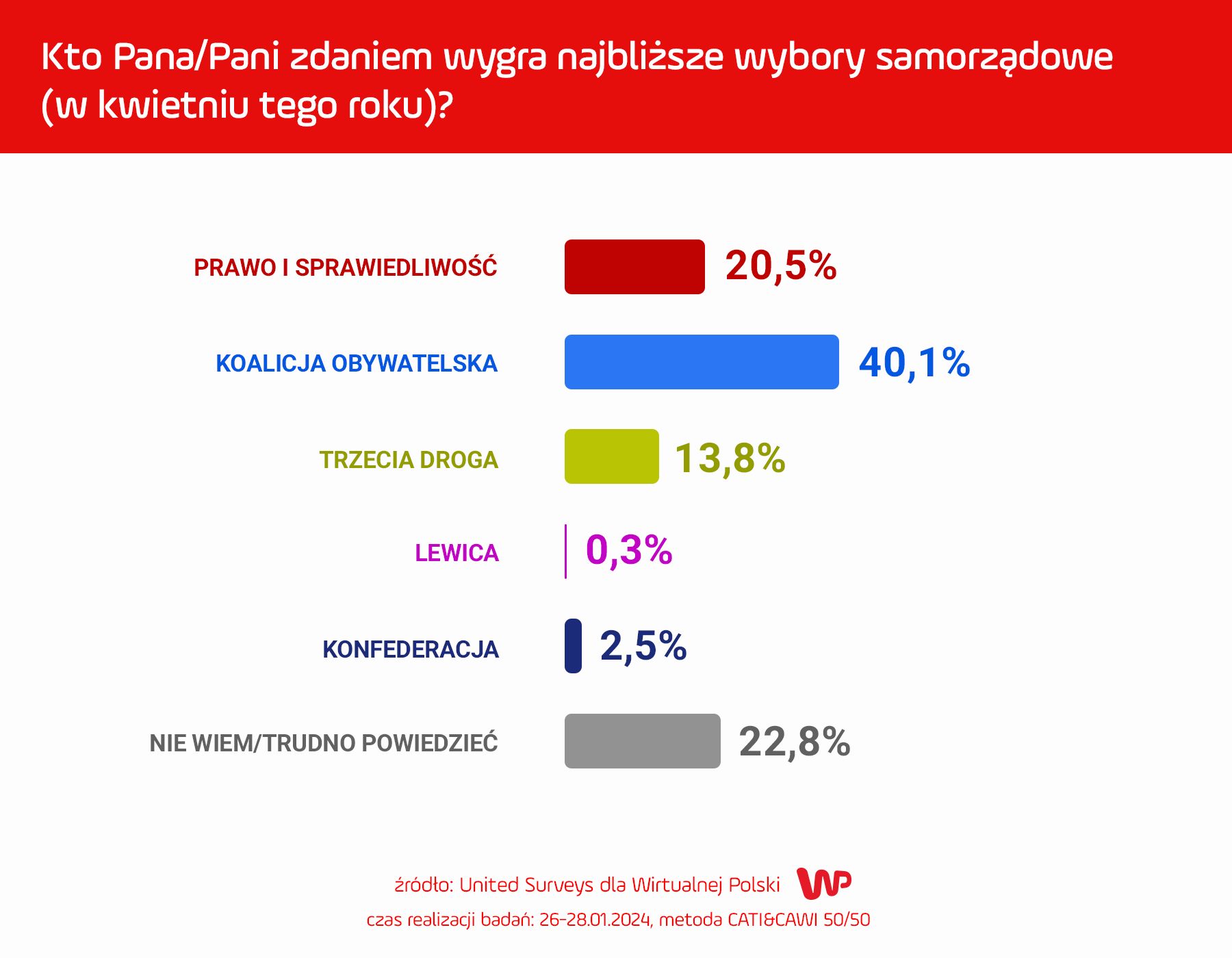 Kto Pana/Pani zdaniem wygra najbliższe wybory samorządowe (w kwietniu tego roku)?

PRAWO I SPRAWIEDLIWOŚĆ 20,5%

KOALICJA OBYWATELSKA 40,1%

TRZECIA DROGA 13,8%

LEWICA 0,3%

KONFEDERACJA 2,5%

NIE WIEM/TRUDNO POWIEDZIEĆ 22,8%

źródło: United Surveys dla Wirtualnej Polski WP

czas realizacji badań: 26-28.01.2024, metoda CATI&CAWI 50/50